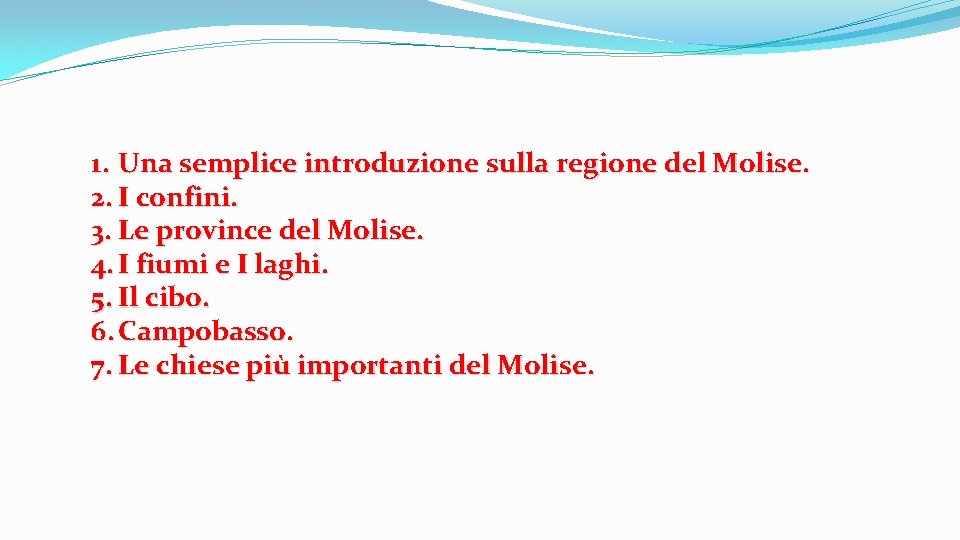 1. Una semplice introduzione sulla regione del Molise.
2. I confini.
3. Le province del Molise.
4. I fiumi e I laghi.
5. Il cibo.
6. Campobasso.
7. Le chiese più importanti del Molise.